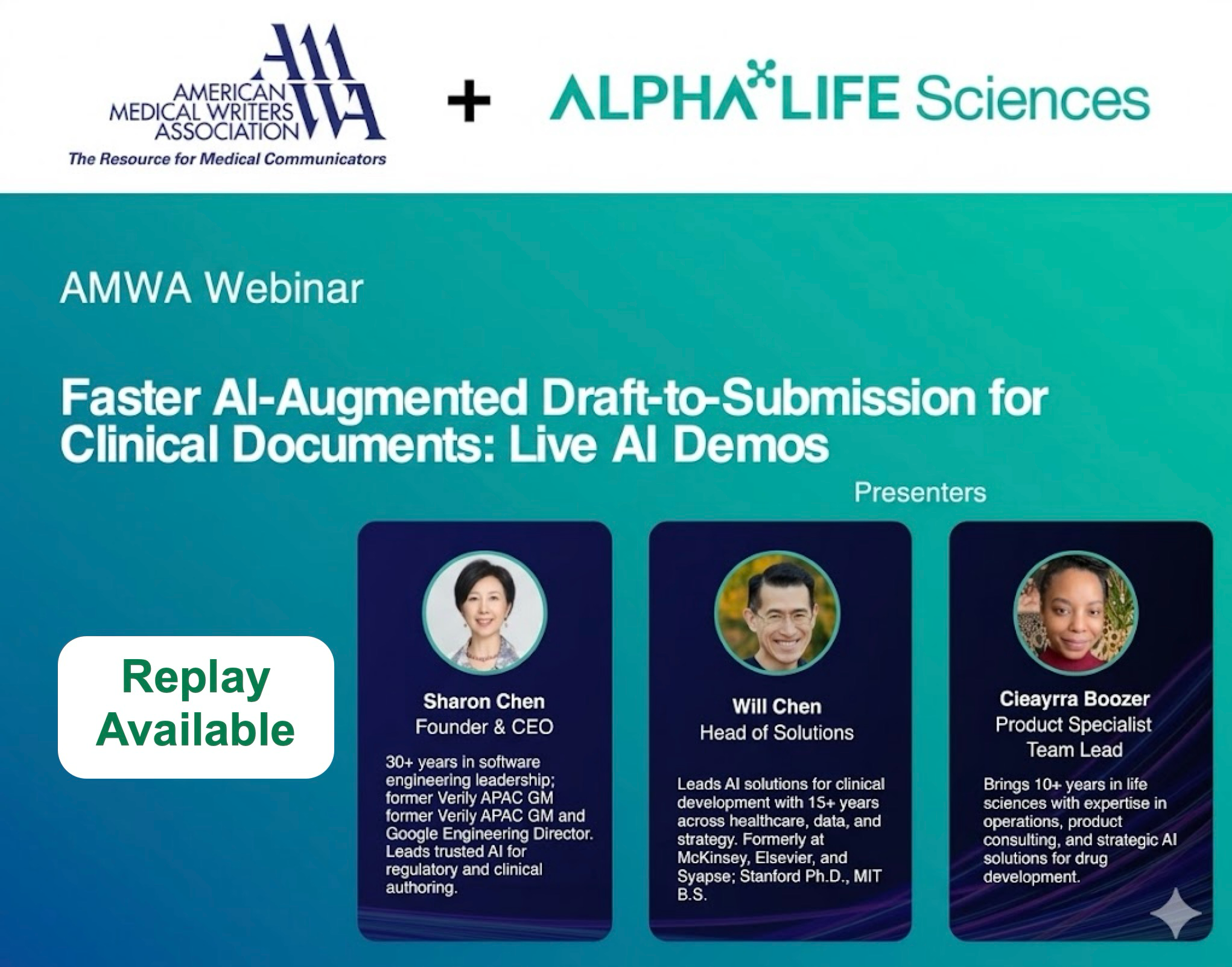 AMWA
AMERICAN MEDICAL WRITERS ASSOCIATION
The Resource for Medical Communicators

+

ALPHA LIFE Sciences

AMWA Webinar

Faster AI-Augmented Draft-to-Submission for Clinical Documents: Live AI Demos

Presenters

Replay Available

Sharon Chen
Founder & CEO

30+ years in software engineering leadership; former Verily APAC GM former Verily APAC GM and Google Engineering Director. Leads trusted AI for regulatory and clinical authoring.

Will Chen
Head of Solutions

Leads AI solutions for clinical development with 15+ years across healthcare, data, and strategy. Formerly at McKinsey, Elsevier, and Syapse; Stanford Ph.D., MIT B.S.

Cieayrra Boozer
Product Specialist Team Lead

Brings 10+ years in life sciences with expertise in operations, product consulting, and strategic AI solutions for drug development.